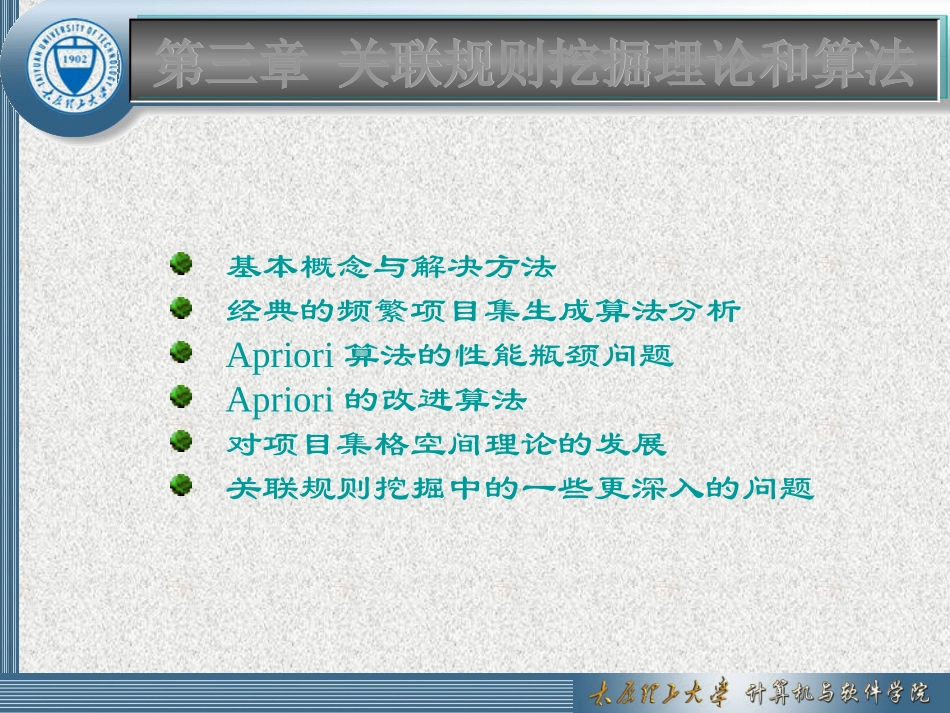 TAIYUAN UNIVERSITY OF TECHNOLOGY
1902
太原理工大学

第三章 关联规则挖掘理论和算法

基本概念与解决方法

经典的频繁项目集生成算法分析

Apriori 算法的性能瓶颈问题

Apriori 的改进算法

对项目集格空间理论的发展

关联规则挖掘中的一些更深入的问题

太原理工大学 计算机与软件学院